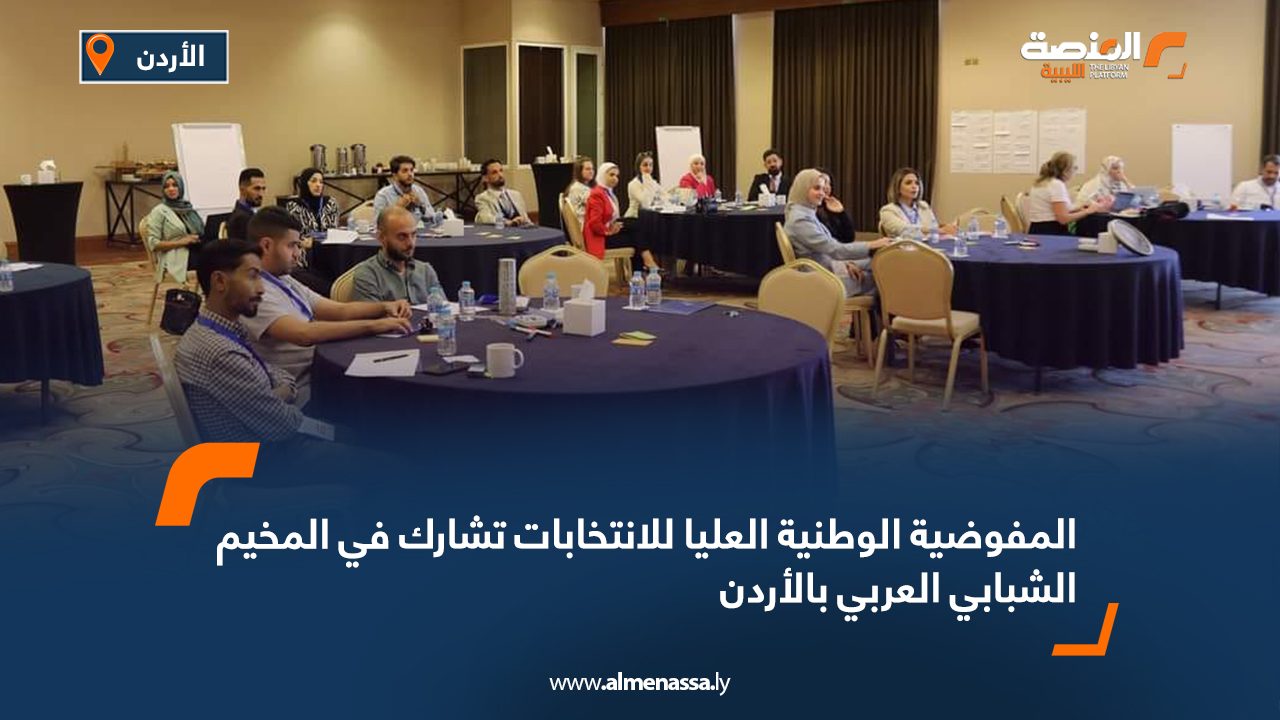 الأردن

المنصة الليبية
THE LIBYAN PLATFORM

المفوضية الوطنية العليا للانتخابات تشارك في المخيم الشبابي العربي بالأردن

www.almenassa.ly